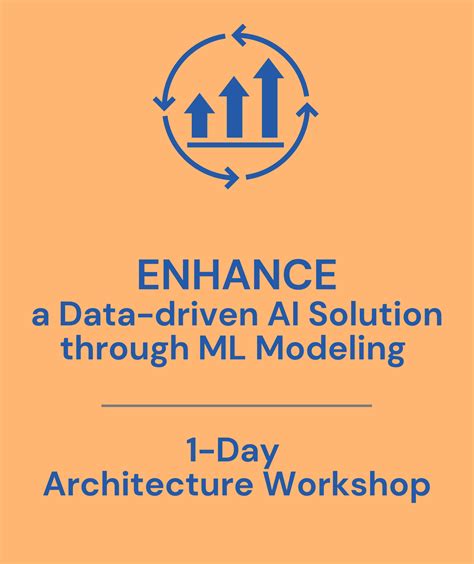 ENHANCE
a Data-driven AI Solution through ML Modeling

1-Day
Architecture Workshop